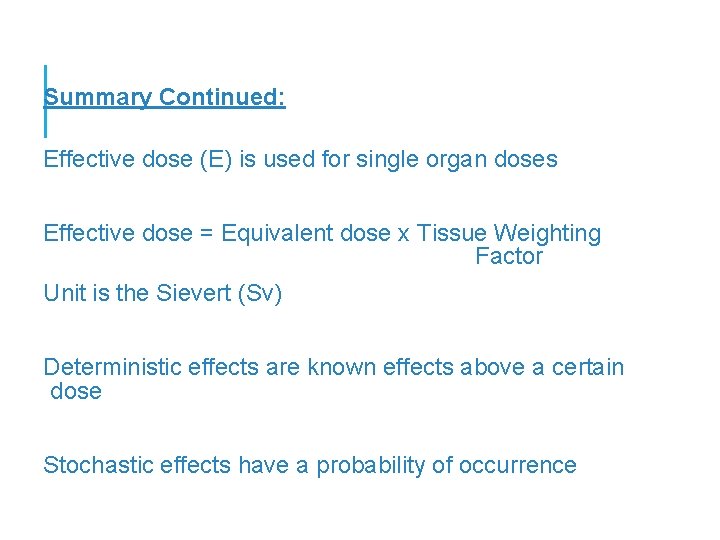 Summary Continued:

Effective dose (E) is used for single organ doses

Effective dose = Equivalent dose x Tissue Weighting Factor

Unit is the Sievert (Sv)

Deterministic effects are known effects above a certain dose

Stochastic effects have a probability of occurrence